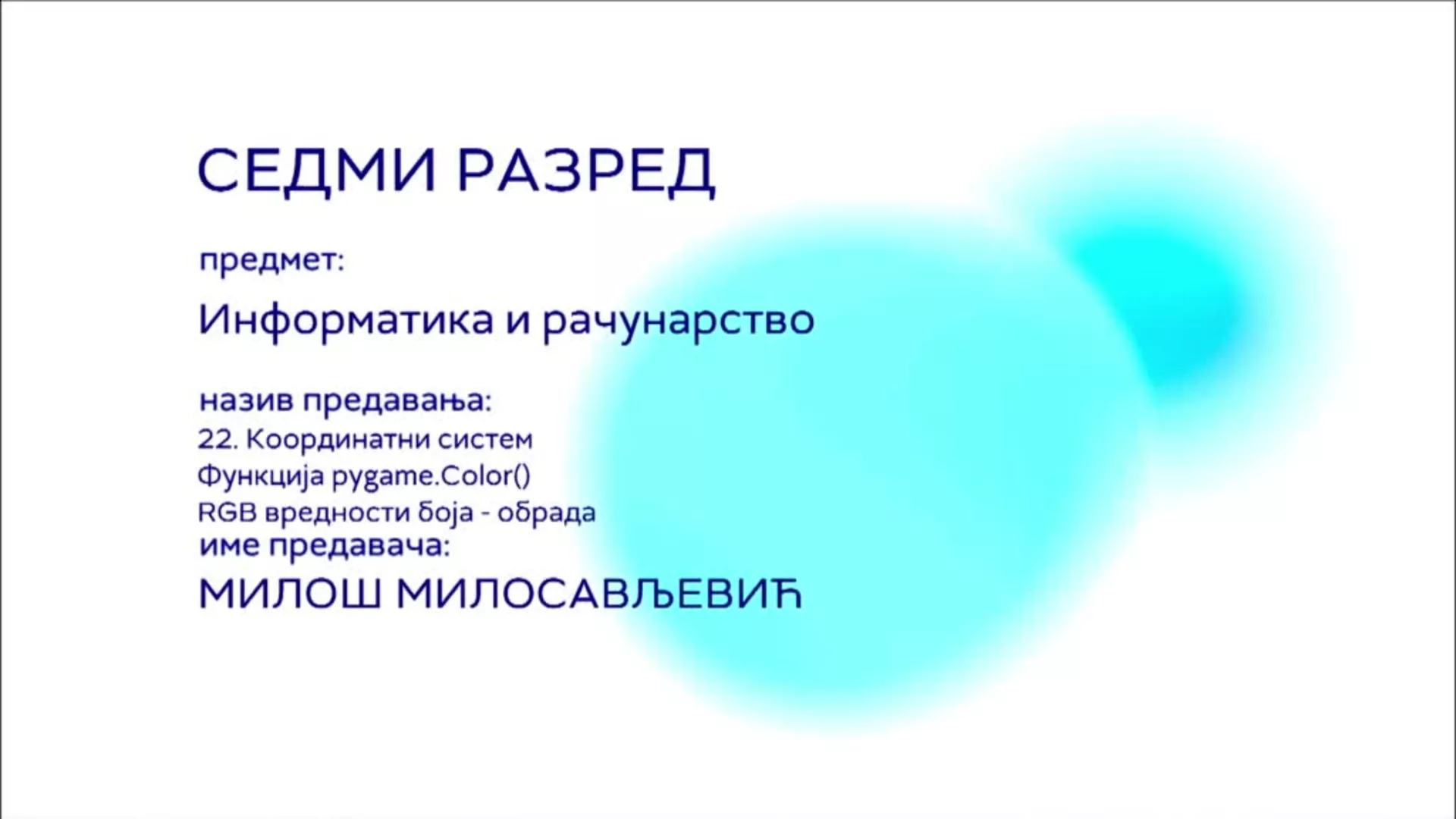 СЕДМИ РАЗРЕД

предмет:

Информатика и рачунарство

назив предавања:
22. Координатни систем
Функција pygame.Color()
RGB вредности боја - обрада
име предавача:
МИЛОШ МИЛОСАВЉЕВИЋ